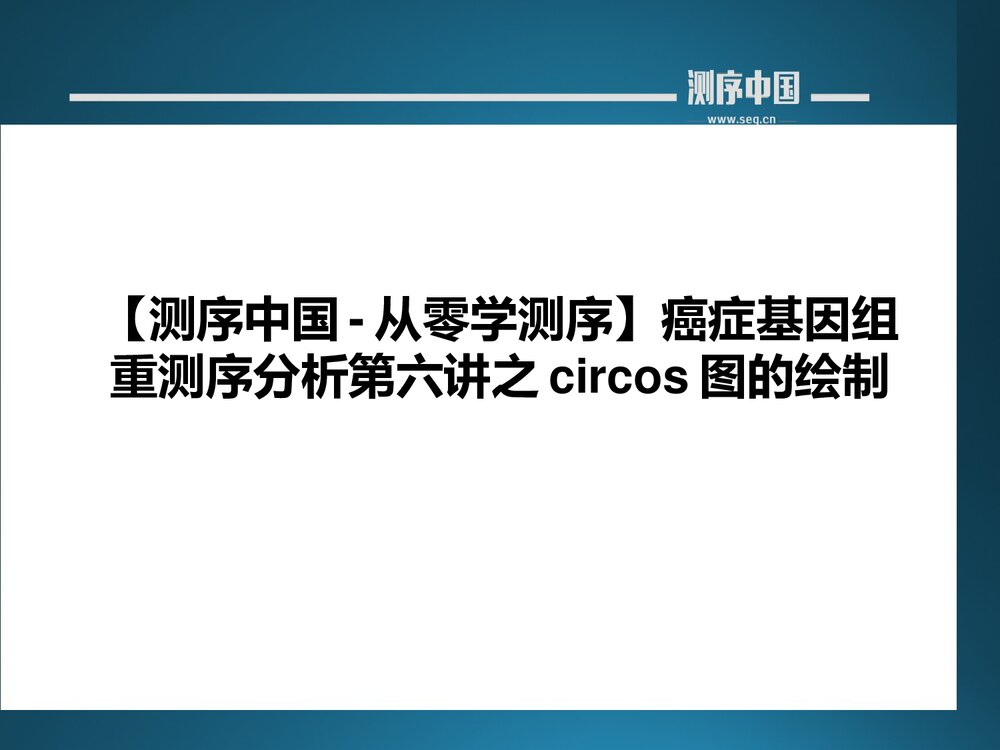 测序中国
www.seq.cn

【测序中国 - 从零学测序】癌症基因组重测序分析第六讲之 circos 图的绘制